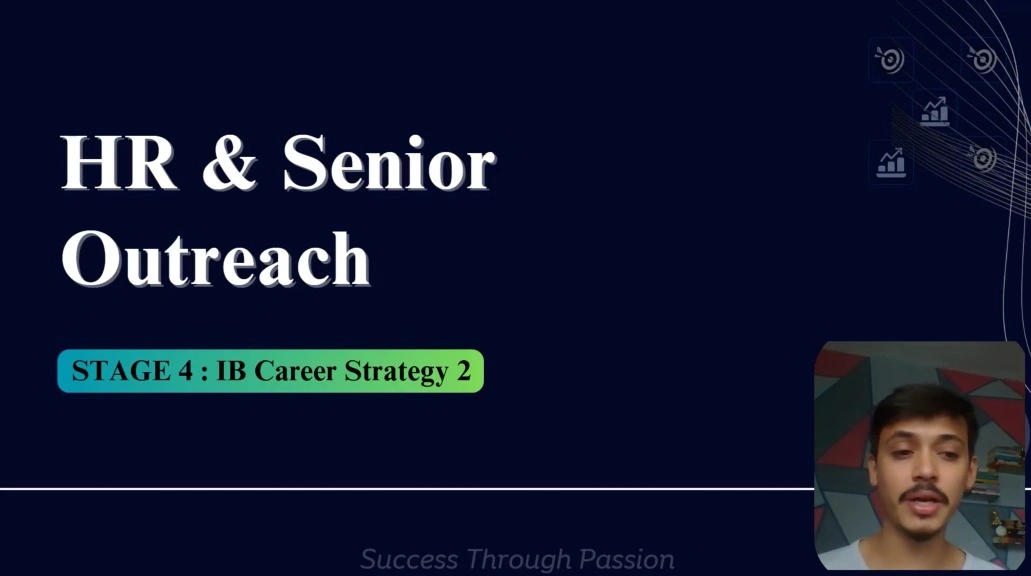 HR & Senior Outreach

STAGE 4 : IB Career Strategy 2

Success Through Passion